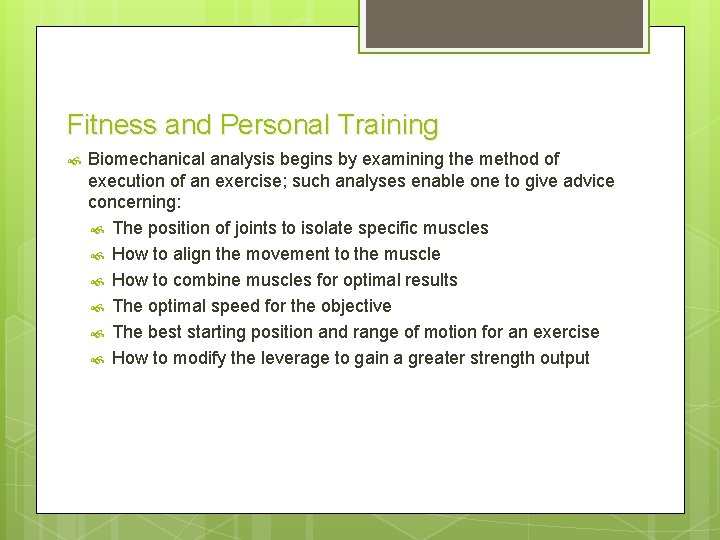 Fitness and Personal Training

Biomechanical analysis begins by examining the method of execution of an exercise; such analyses enable one to give advice concerning:

The position of joints to isolate specific muscles

How to align the movement to the muscle

How to combine muscles for optimal results

The optimal speed for the objective

The best starting position and range of motion for an exercise

How to modify the leverage to gain a greater strength output